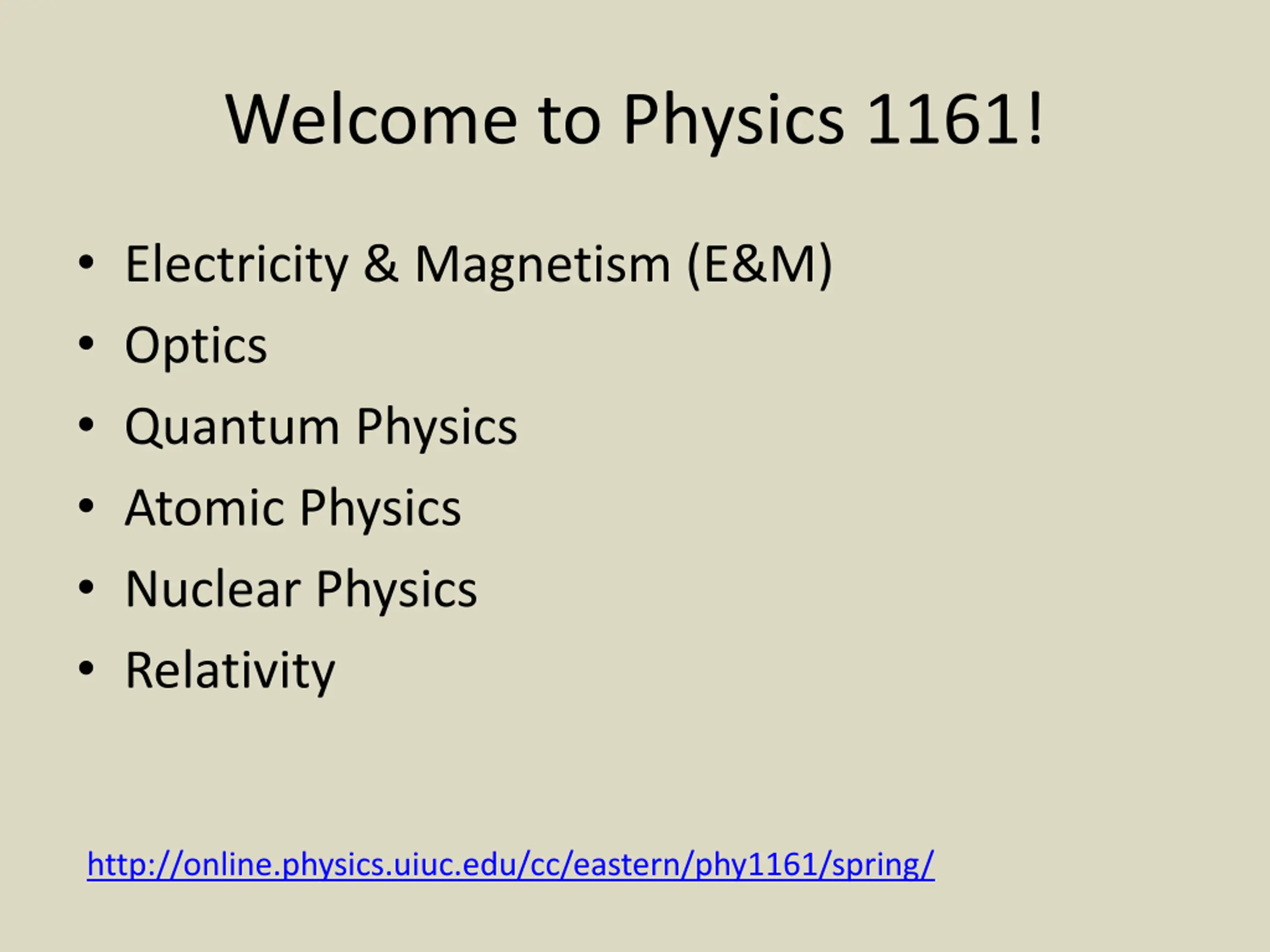 Welcome to Physics 1161!

• Electricity & Magnetism (E&M)
• Optics
• Quantum Physics
• Atomic Physics
• Nuclear Physics
• Relativity

http://online.physics.uiuc.edu/cc/eastern/phy1161/spring/